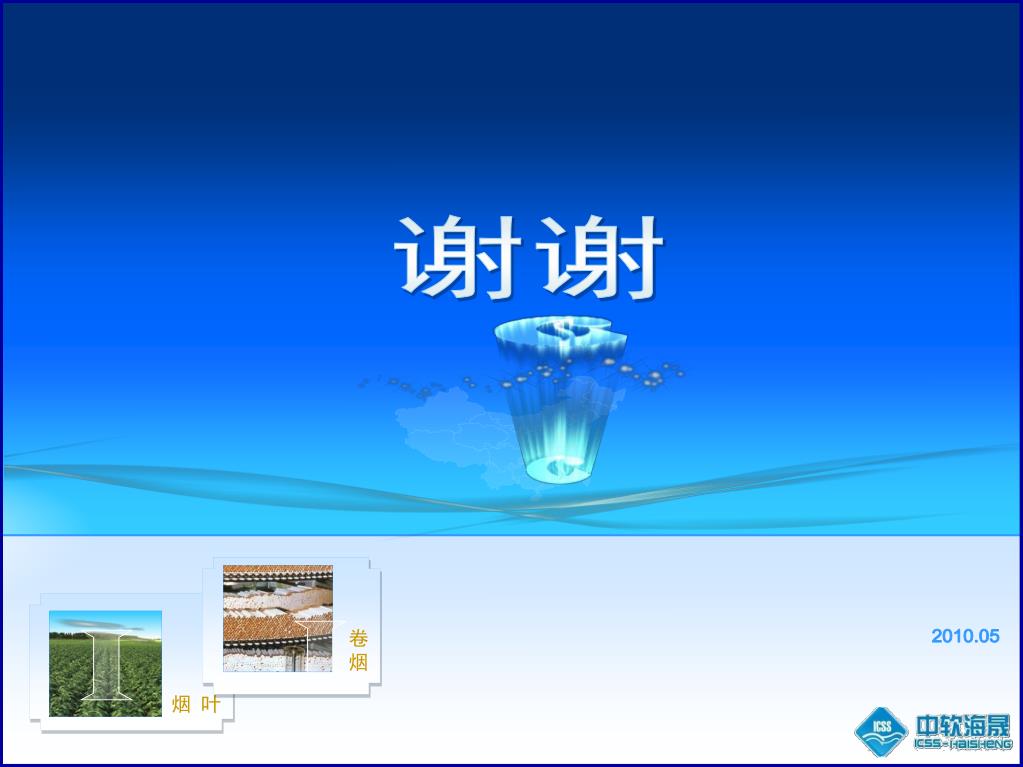 谢谢

卷烟

烟叶

2010.05

ICSS 中软海晟 ICSS-HAISHENG